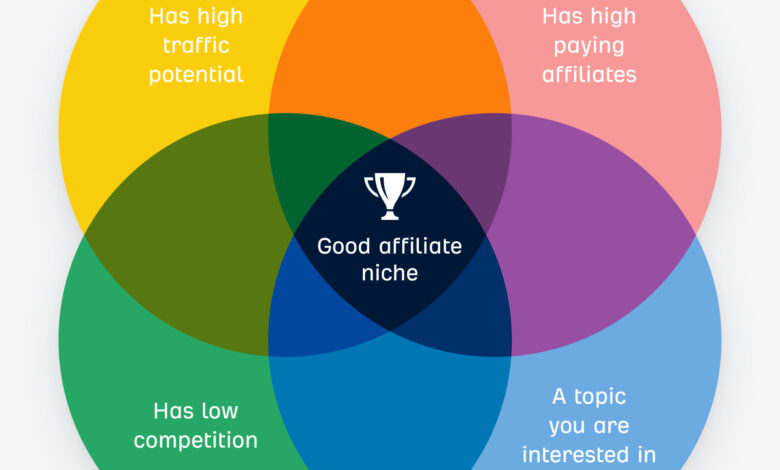 Has high traffic potential

Has high paying affiliates

Good affiliate niche

Has low competition

A topic you are interested in